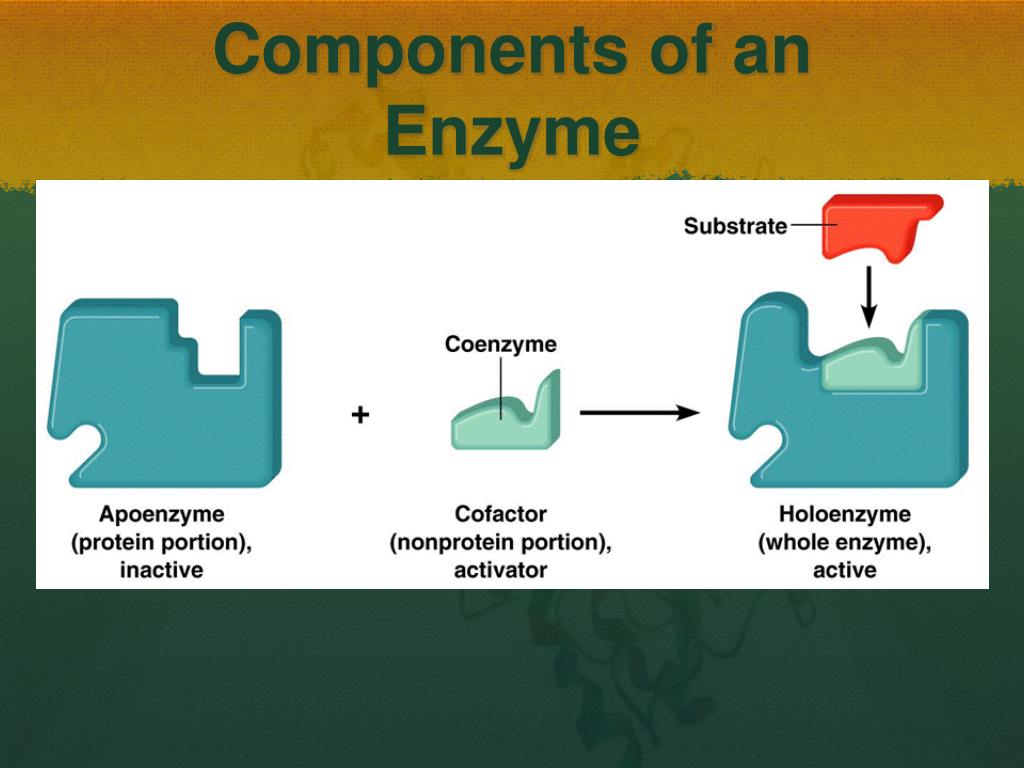 Components of an Enzyme

Substrate

Coenzyme

+

Apoenzyme
(protein portion),
inactive

Cofactor
(nonprotein portion),
activator

Holoenzyme
(whole enzyme),
active